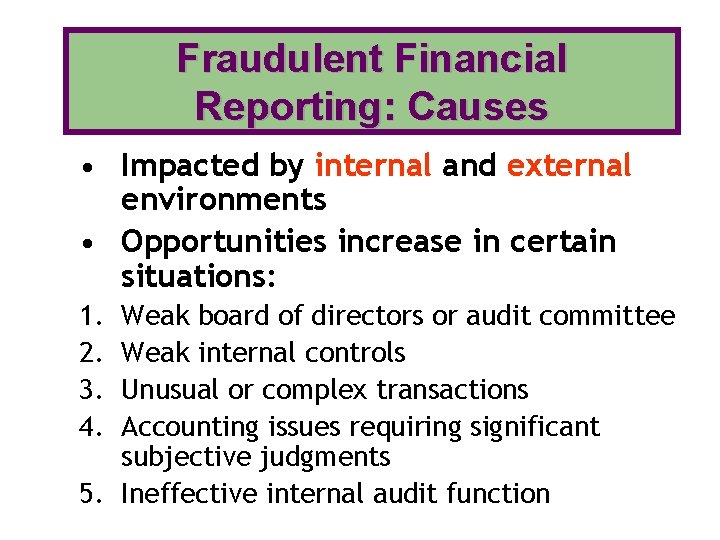 Fraudulent Financial Reporting: Causes

• Impacted by internal and external environments

• Opportunities increase in certain situations:

1. Weak board of directors or audit committee
2. Weak internal controls
3. Unusual or complex transactions
4. Accounting issues requiring significant subjective judgments
5. Ineffective internal audit function